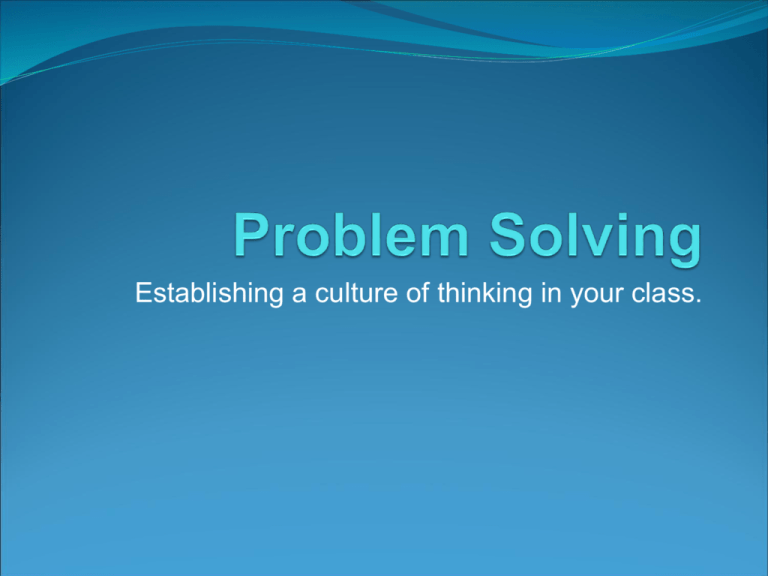 Problem Solving

Establishing a culture of thinking in your class.